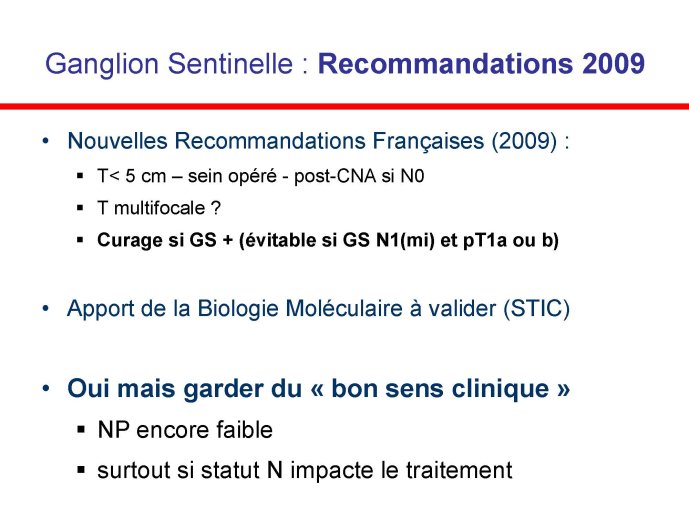 Ganglion Sentinelle : Recommandations 2009

• Nouvelles Recommandations Françaises (2009) :
  ▪ T< 5 cm – sein opéré - post-CNA si N0
  ▪ T multifocale ?
  ▪ Curage si GS + (évitable si GS N1(mi) et pT1a ou b)

• Apport de la Biologie Moléculaire à valider (STIC)

• Oui mais garder du « bon sens clinique »
  ▪ NP encore faible
  ▪ surtout si statut N impacte le traitement